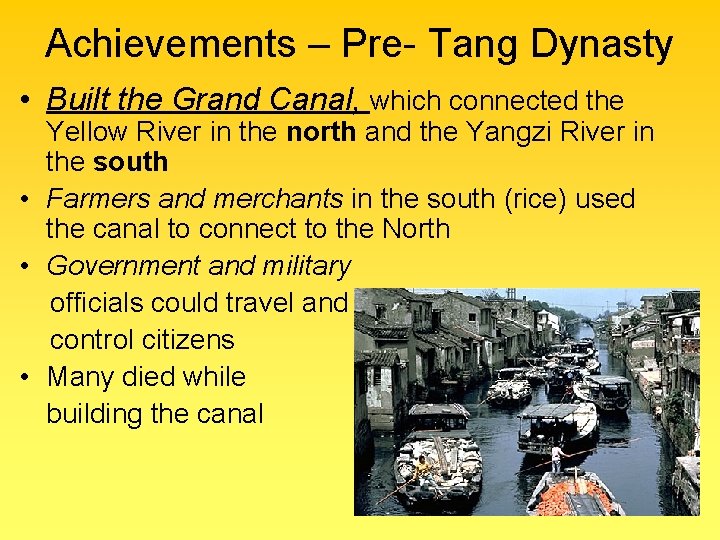 Achievements – Pre- Tang Dynasty

• Built the Grand Canal, which connected the Yellow River in the north and the Yangzi River in the south

• Farmers and merchants in the south (rice) used the canal to connect to the North

• Government and military officials could travel and control citizens

• Many died while building the canal